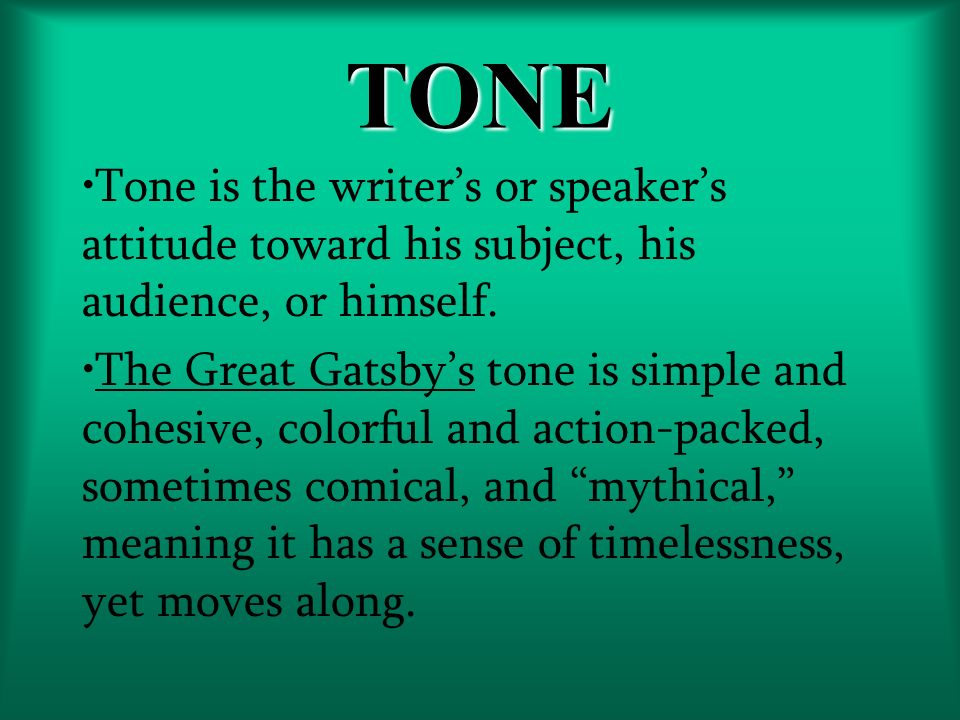 TONE

•Tone is the writer’s or speaker’s attitude toward his subject, his audience, or himself.

•The Great Gatsby’s tone is simple and cohesive, colorful and action-packed, sometimes comical, and “mythical,” meaning it has a sense of timelessness, yet moves along.